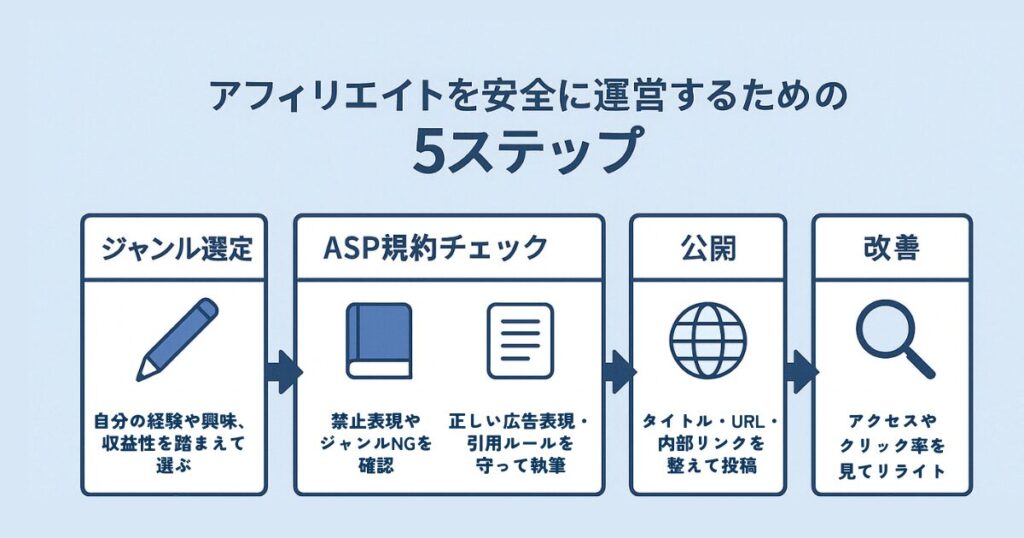 アフィリエイトを安全に運営するための
5ステップ

ジャンル選定

自分の経験や興味、収益性を踏まえて選ぶ

ASP規約チェック

禁止表現やジャンルNGを確認

正しい広告表現・引用ルールを守って執筆

公開

タイトル・URL・内部リンクを整えて投稿

改善

アクセスやクリック率を見てリライト